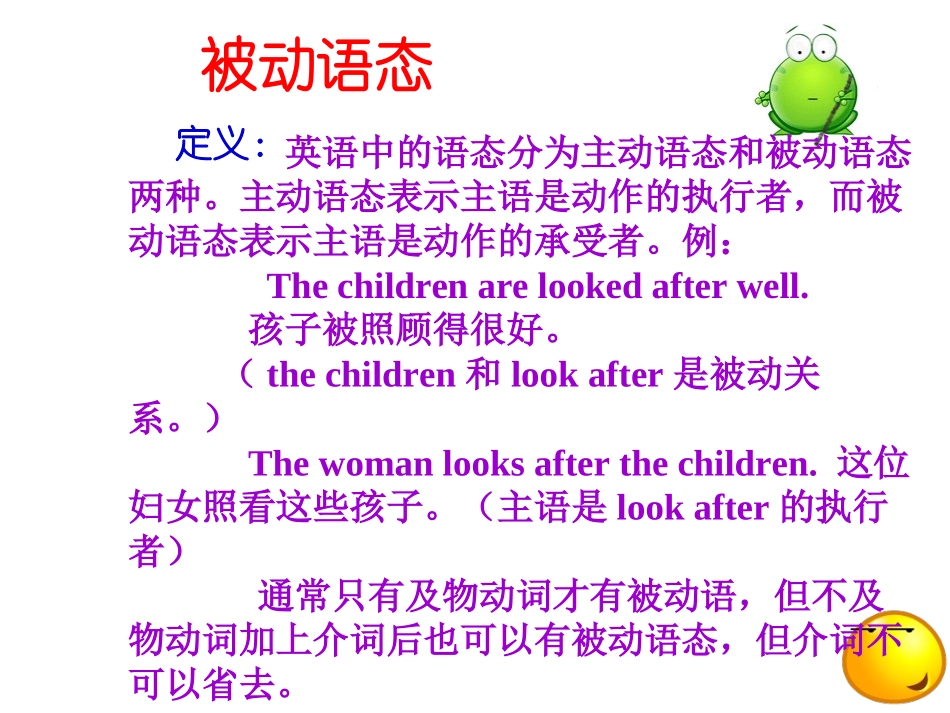 被动语态

定义：英语中的语态分为主动语态和被动语态两种。主动语态表示主语是动作的执行者，而被动语态表示主语是动作的承受者。例：

The children are looked after well.

孩子被照顾得很好。

（ the children 和 look after 是被动关系。）

The woman looks after the children. 这位妇女照看这些孩子。（主语是 look after 的执行者）

通常只有及物动词才有被动语，但不及物动词加上介词后也可以有被动语态，但介词不可以省去。